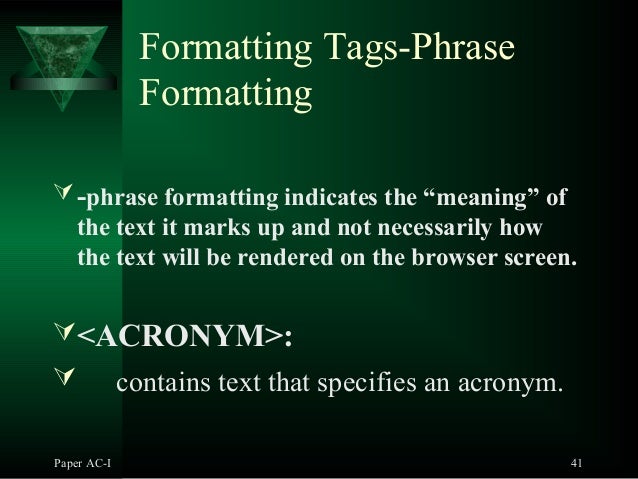 Formatting Tags-Phrase Formatting

-phrase formatting indicates the “meaning” of the text it marks up and not necessarily how the text will be rendered on the browser screen.

<ACRONYM>:

contains text that specifies an acronym.

Paper AC-I

41